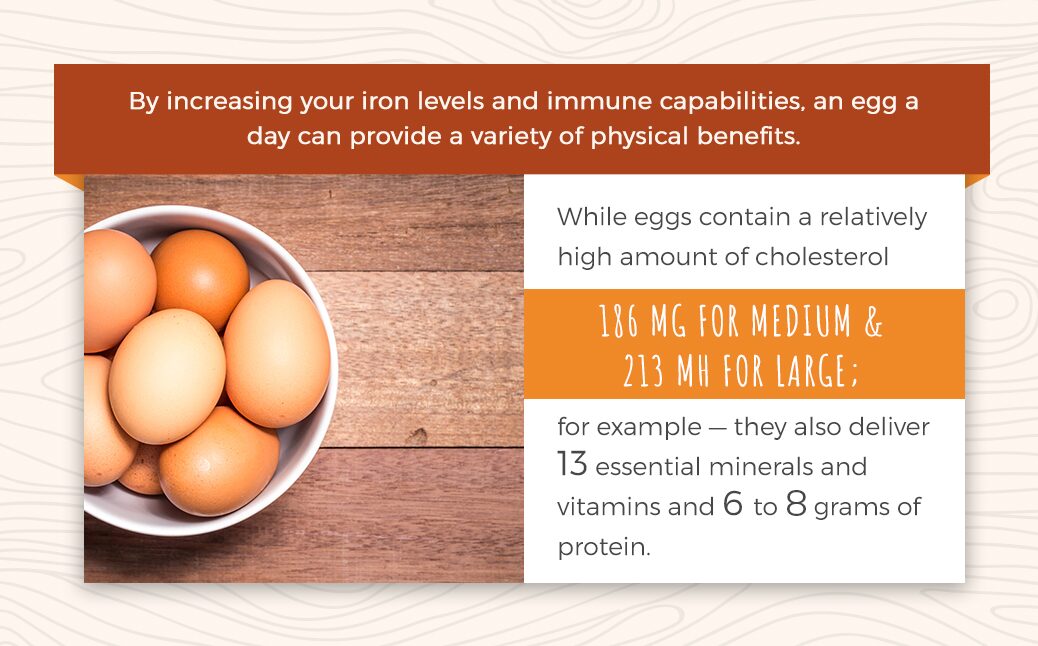 By increasing your iron levels and immune capabilities, an egg a day can provide a variety of physical benefits.

While eggs contain a relatively high amount of cholesterol

186 MG FOR MEDIUM & 213 MH FOR LARGE;

for example — they also deliver 13 essential minerals and vitamins and 6 to 8 grams of protein.